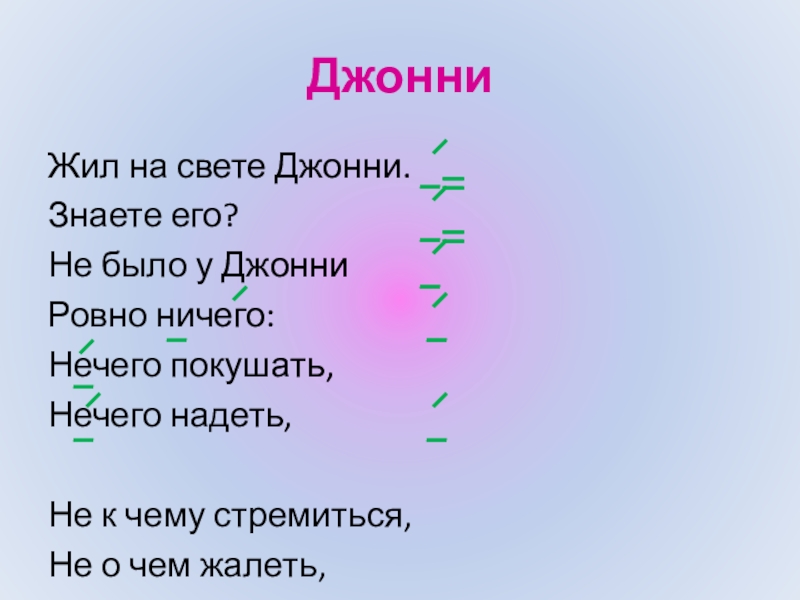 Джонни

Жил на свете Джонни.
Знаете его?
Не было у Джонни
Ровно ничего:
Нечего покушать,
Нечего надеть,

Не к чему стремиться,
Не о чем жалеть,